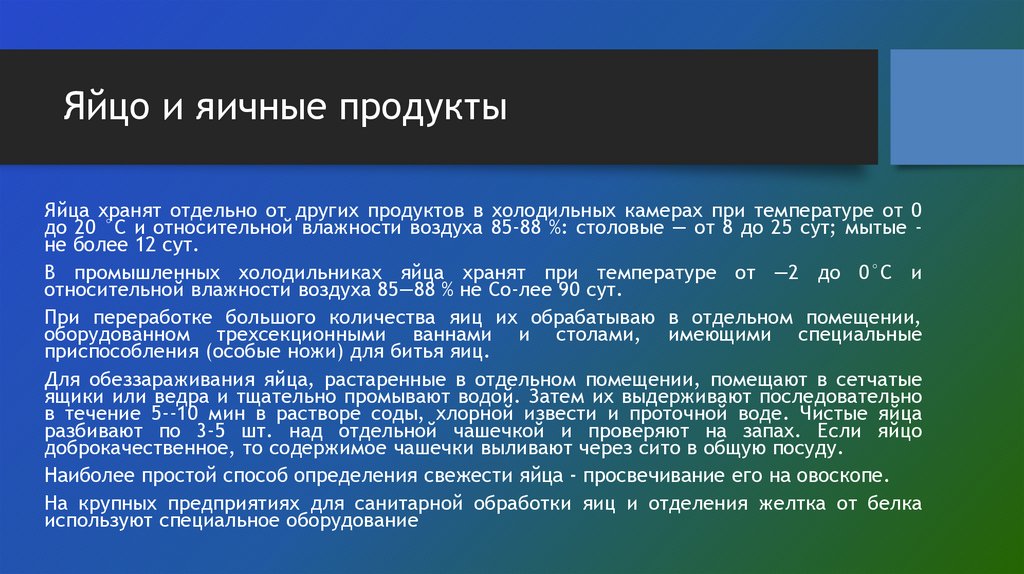 Яйцо и яичные продукты

Яйца хранят отдельно от других продуктов в холодильных камерах при температуре от 0 до 20 °С и относительной влажности воздуха 85-88 %: столовые — от 8 до 25 сут; мытые - не более 12 сут.

В промышленных холодильниках яйца хранят при температуре от —2 до 0°С и относительной влажности воздуха 85—88 % не Со-лее 90 сут.

При переработке большого количества яиц их обрабатываю в отдельном помещении, оборудованном трехсекционными ваннами и столами, имеющими специальные приспособления (особые ножи) для битья яиц.

Для обеззараживания яйца, растаренные в отдельном помещении, помещают в сетчатые ящики или ведра и тщательно промывают водой. Затем их выдерживают последовательно в течение 5--10 мин в растворе соды, хлорной извести и проточной воде. Чистые яйца разбивают по 3-5 шт. над отдельной чашечкой и проверяют на запах. Если яйцо доброкачественное, то содержимое чашечки выливают через сито в общую посуду.

Наиболее простой способ определения свежести яйца - просвечивание его на овоскопе.

На крупных предприятиях для санитарной обработки яиц и отделения желтка от белка используют специальное оборудование